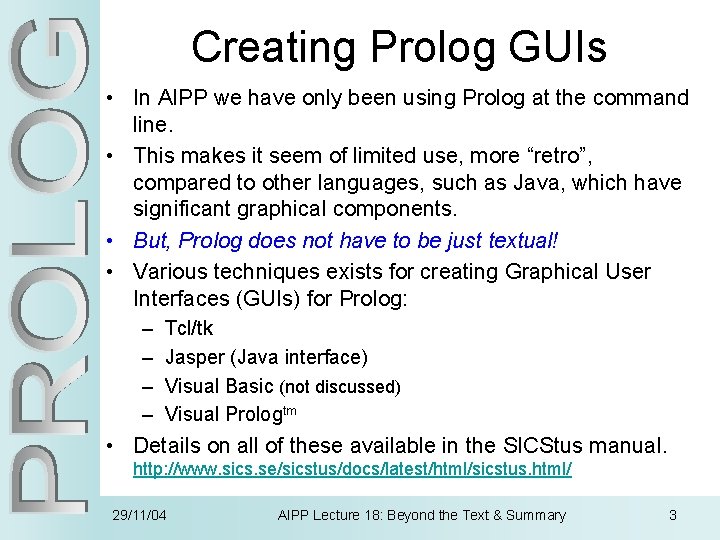 PROLOG

Creating Prolog GUIs

• In AIPP we have only been using Prolog at the command line.
• This makes it seem of limited use, more “retro”, compared to other languages, such as Java, which have significant graphical components.
• But, Prolog does not have to be just textual!
• Various techniques exists for creating Graphical User Interfaces (GUIs) for Prolog:
– Tcl/tk
– Jasper (Java interface)
– Visual Basic (not discussed)
– Visual Prolog$^{tm}$
• Details on all of these available in the SICStus manual. http://www.sics.se/sicstus/docs/latest/html/sicstus.html/

29/11/04 AIPP Lecture 18: Beyond the Text & Summary 3